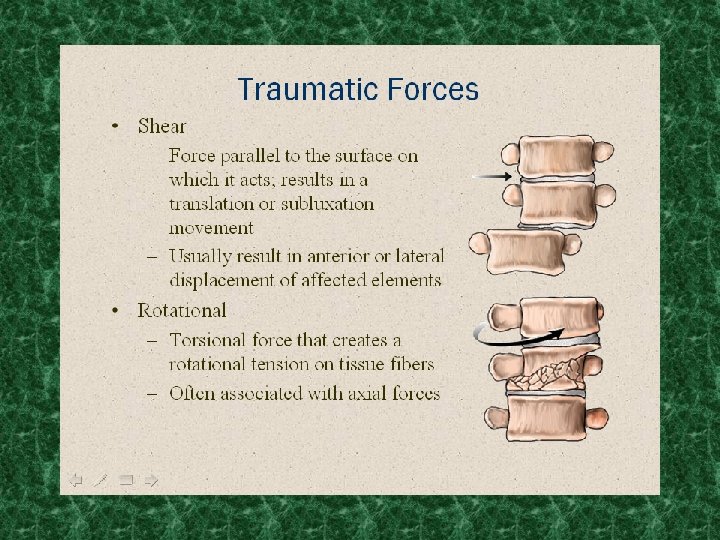 Traumatic Forces

• Shear

Force parallel to the surface on which it acts; results in a translation or subluxation movement

– Usually result in anterior or lateral displacement of affected elements

• Rotational

– Torsional force that creates a rotational tension on tissue fibers

– Often associated with axial forces